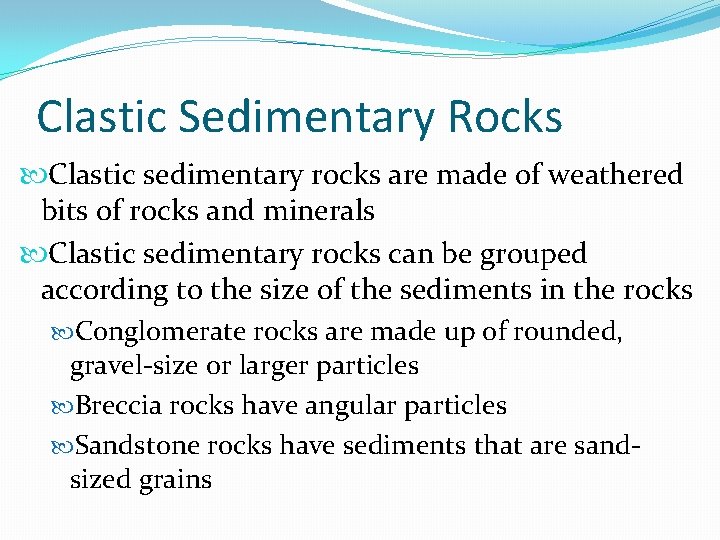 Clastic Sedimentary Rocks

Clastic sedimentary rocks are made of weathered bits of rocks and minerals

Clastic sedimentary rocks can be grouped according to the size of the sediments in the rocks

Conglomerate rocks are made up of rounded, gravel-size or larger particles

Breccia rocks have angular particles

Sandstone rocks have sediments that are sand-sized grains